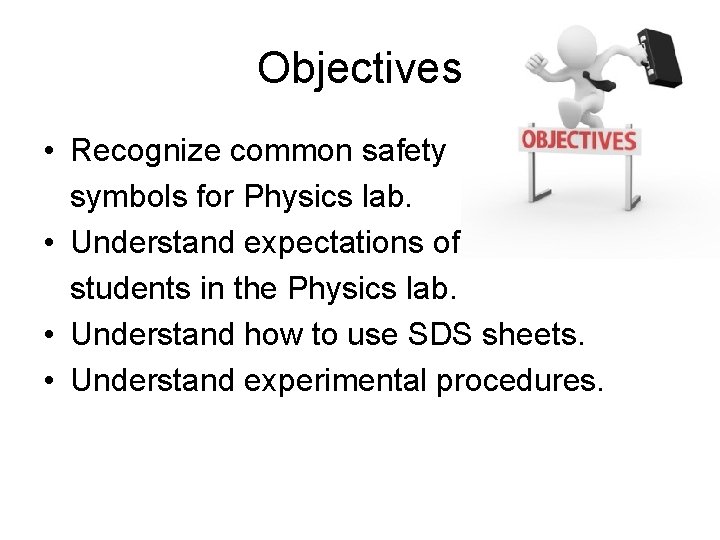 Objectives

OBJECTIVES

• Recognize common safety symbols for Physics lab.
• Understand expectations of students in the Physics lab.
• Understand how to use SDS sheets.
• Understand experimental procedures.